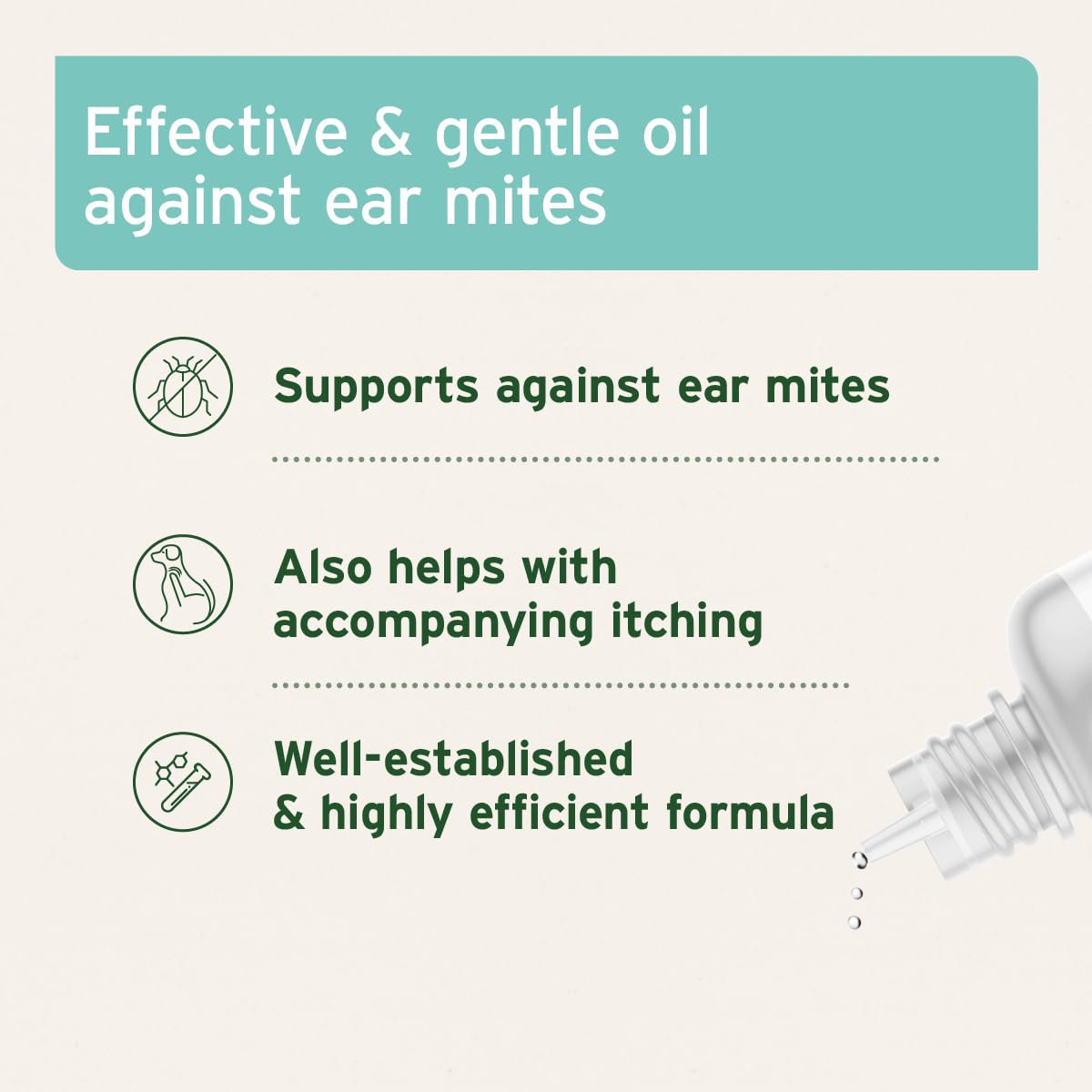 Effective & gentle oil against ear mites

Supports against ear mites

Also helps with accompanying itching

Well-established & highly efficient formula